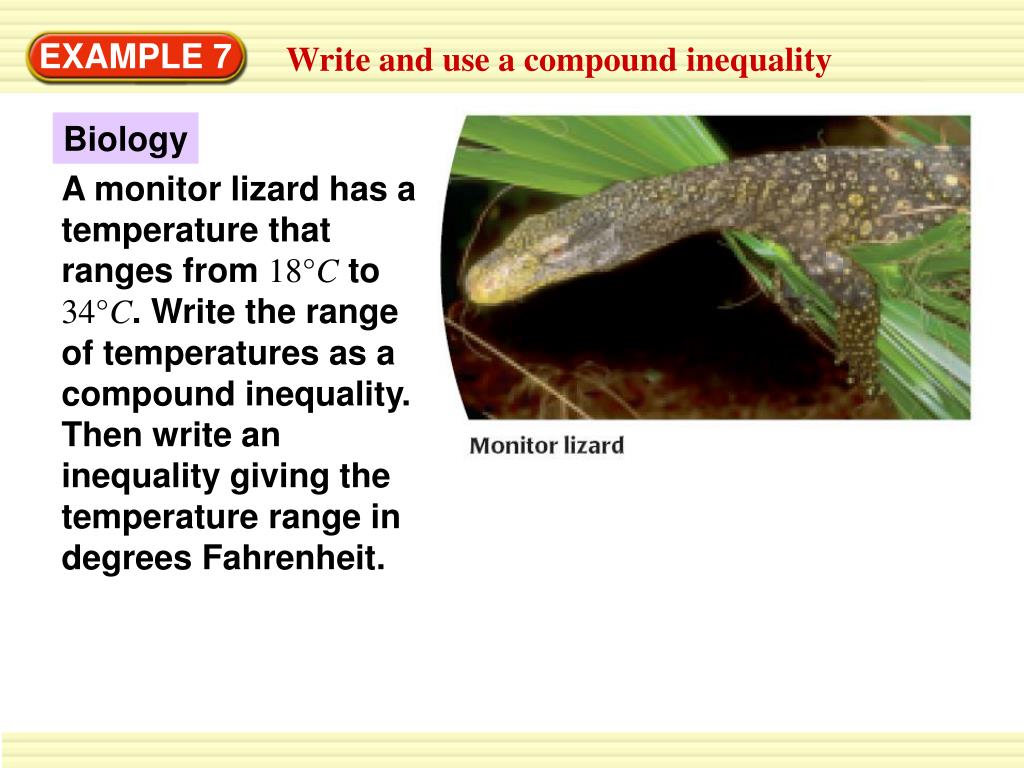 EXAMPLE 7

Write and use a compound inequality

Biology

A monitor lizard has a temperature that ranges from $18°C$ to $34°C$. Write the range of temperatures as a compound inequality. Then write an inequality giving the temperature range in degrees Fahrenheit.

Monitor lizard